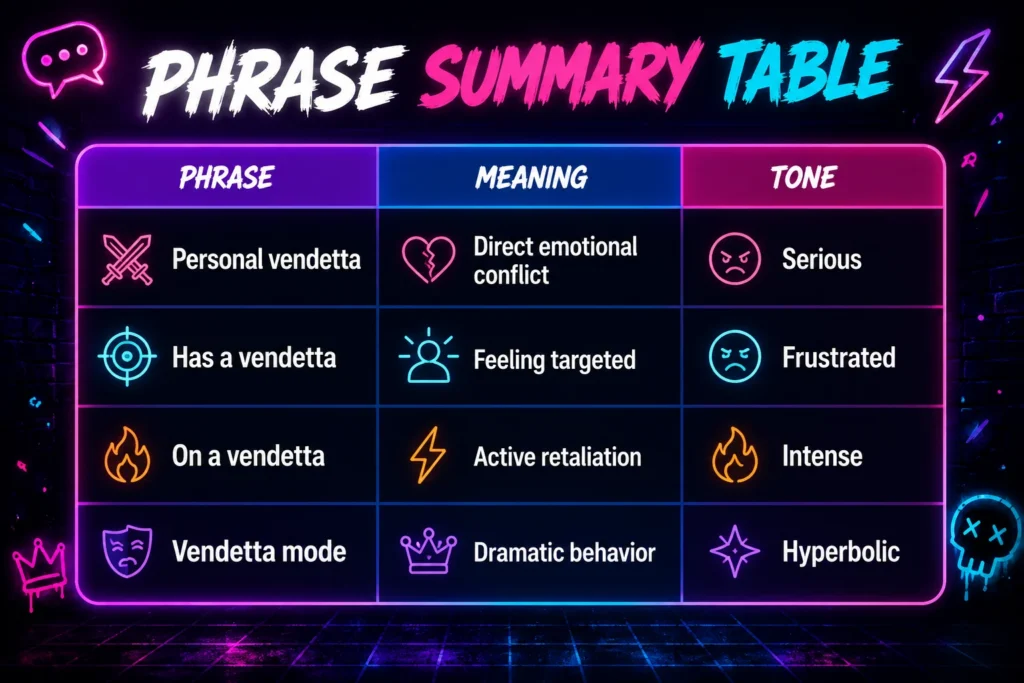 PHRASE SUMMARY TABLE

| PHRASE | MEANING | TONE |
|---|---|---|
| Personal vendetta | Direct emotional conflict | Serious |
| Has a vendetta | Feeling targeted | Frustrated |
| On a vendetta | Active retaliation | Intense |
| Vendetta mode | Dramatic behavior | Hyperbolic |